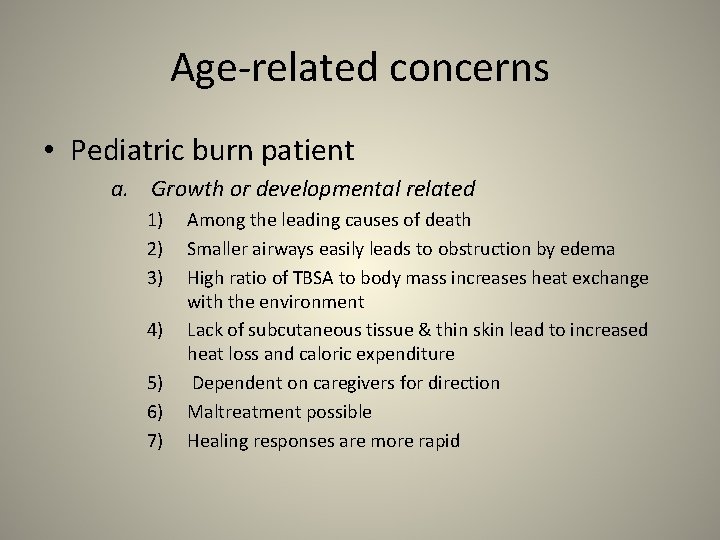 Age-related concerns

• Pediatric burn patient

a. Growth or developmental related

1) Among the leading causes of death

2) Smaller airways easily leads to obstruction by edema

3) High ratio of TBSA to body mass increases heat exchange with the environment

4) Lack of subcutaneous tissue & thin skin lead to increased heat loss and caloric expenditure

5) Dependent on caregivers for direction

6) Maltreatment possible

7) Healing responses are more rapid